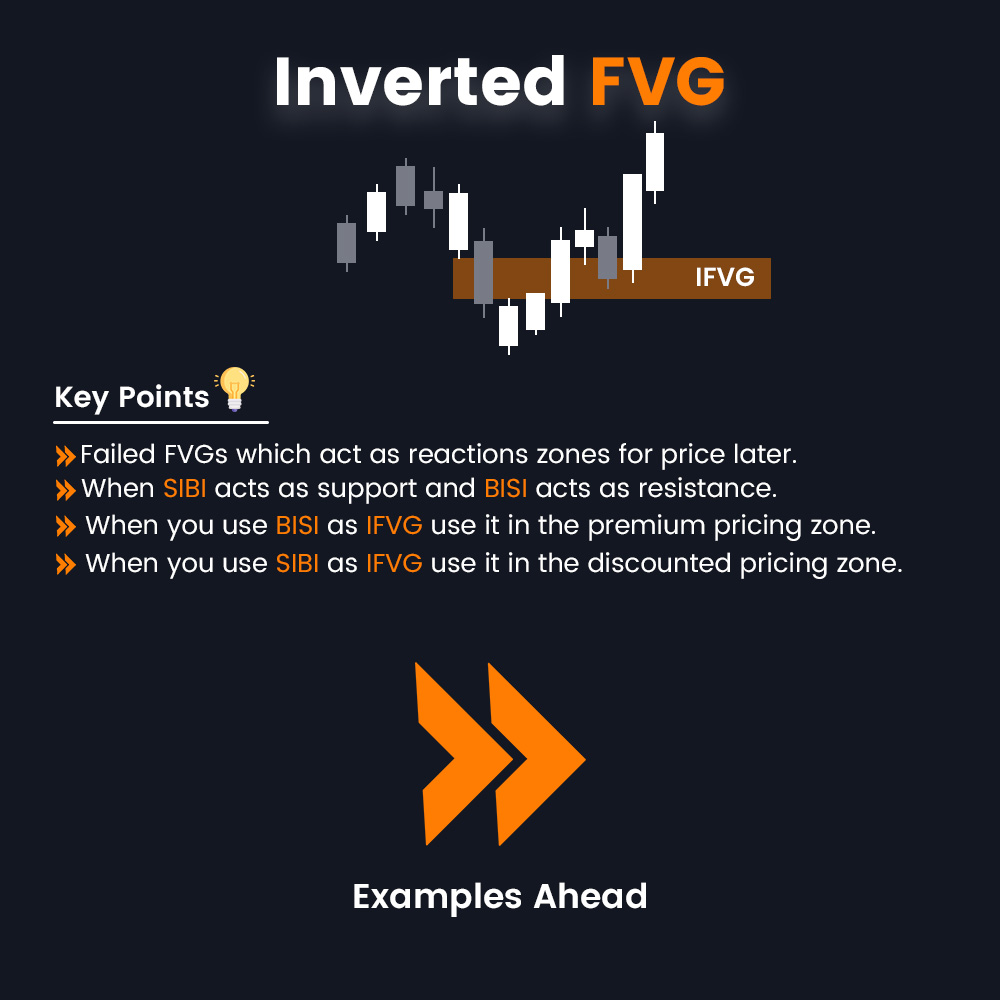 Inverted FVG

IFVG

Key Points

Failed FVGs which act as reactions zones for price later.
When SIBI acts as support and BISI acts as resistance.
When you use BISI as IFVG use it in the premium pricing zone.
When you use SIBI as IFVG use it in the discounted pricing zone.

Examples Ahead